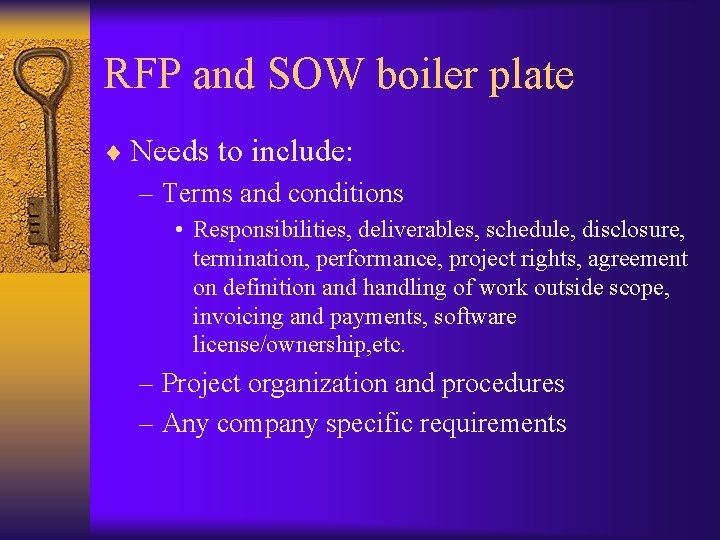 RFP and SOW boiler plate

♦ Needs to include:

– Terms and conditions

• Responsibilities, deliverables, schedule, disclosure, termination, performance, project rights, agreement on definition and handling of work outside scope, invoicing and payments, software license/ownership,etc.

– Project organization and procedures

– Any company specific requirements